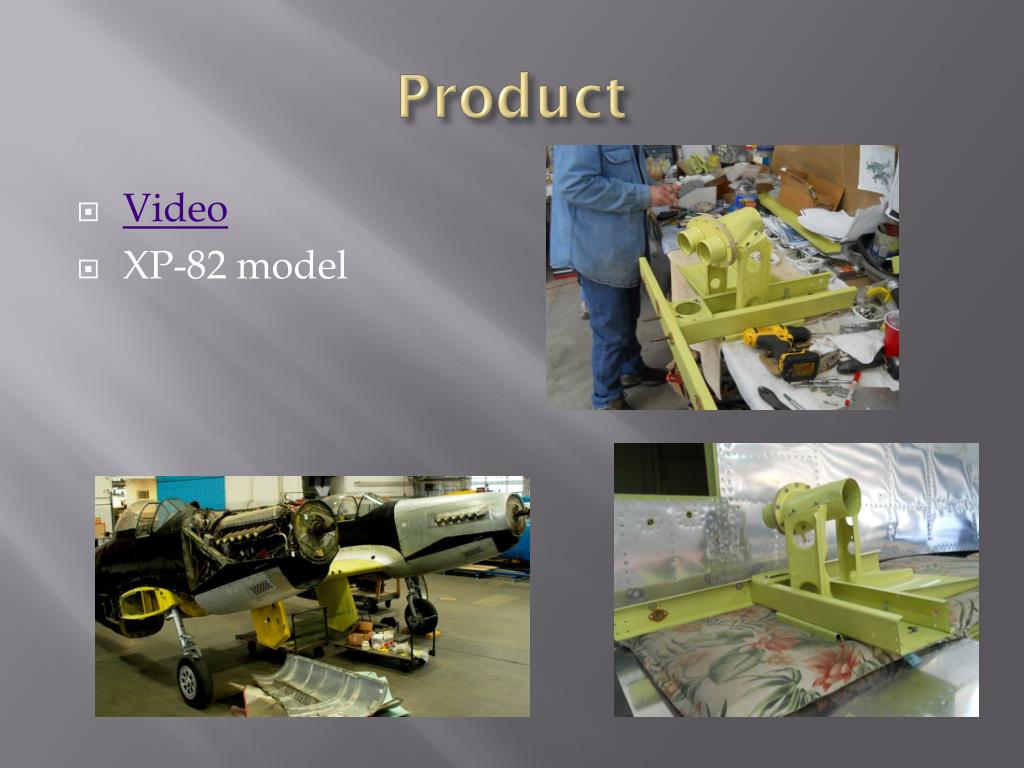 Product

Video
XP-82 model